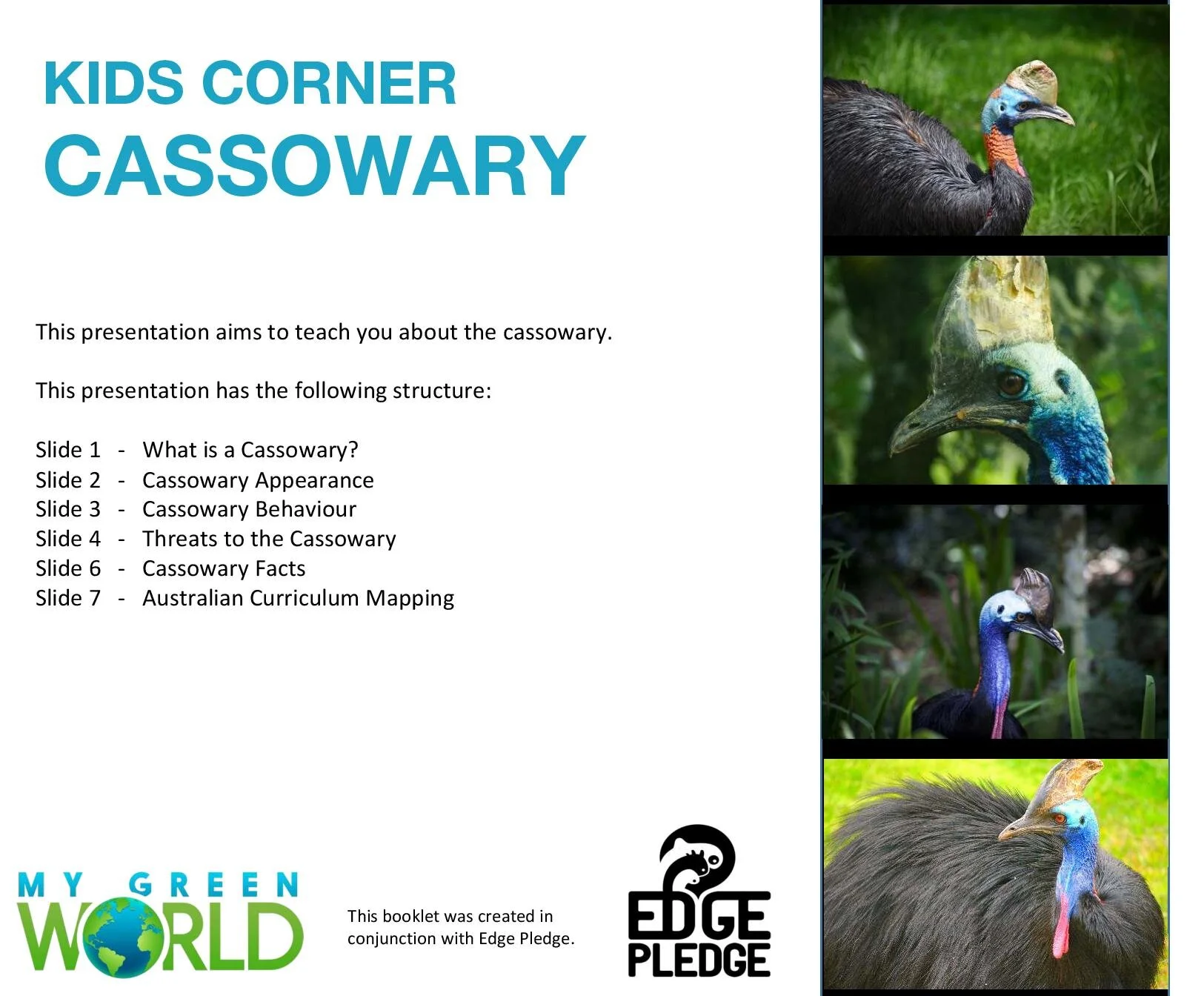 KIDS CORNER
CASSOWARY

This presentation aims to teach you about the cassowary.

This presentation has the following structure:

Slide 1 - What is a Cassowary?
Slide 2 - Cassowary Appearance
Slide 3 - Cassowary Behaviour
Slide 4 - Threats to the Cassowary
Slide 6 - Cassowary Facts
Slide 7 - Australian Curriculum Mapping

MY GREEN
WORLD

This booklet was created in conjunction with Edge Pledge.

EDGE
PLEDGE